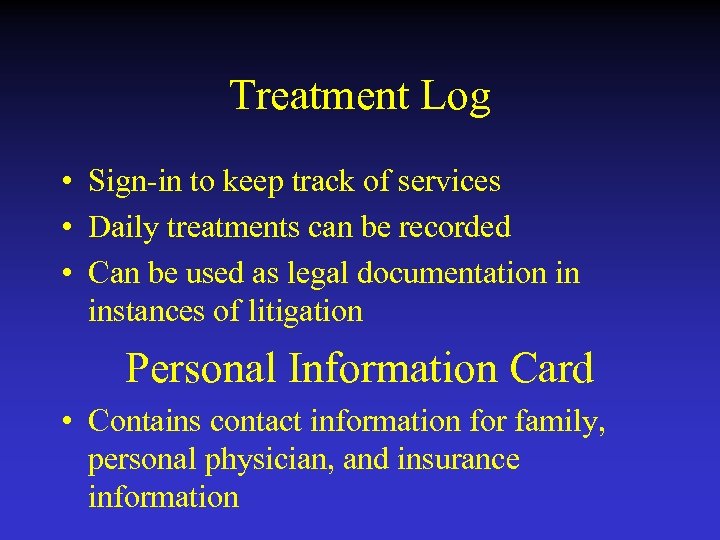 Treatment Log

• Sign-in to keep track of services
• Daily treatments can be recorded
• Can be used as legal documentation in instances of litigation

Personal Information Card

• Contains contact information for family, personal physician, and insurance information